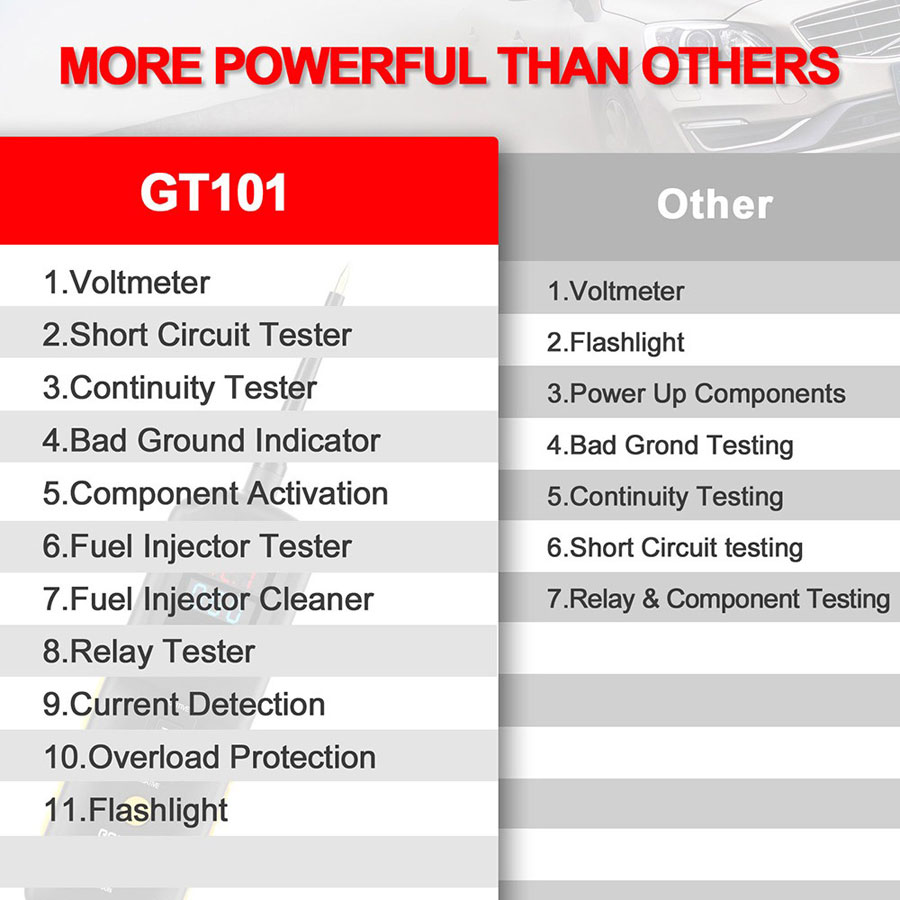 MORE POWERFUL THAN OTHERS

GT101

1.Voltmeter
2.Short Circuit Tester
3.Continuity Tester
4.Bad Ground Indicator
5.Component Activation
6.Fuel Injector Tester
7.Fuel Injector Cleaner
8.Relay Tester
9.Current Detection
10.Overload Protection
11.Flashlight

Other

1.Voltmeter
2.Flashlight
3.Power Up Components
4.Bad Grond Testing
5.Continuity Testing
6.Short Circuit testing
7.Relay & Component Testing